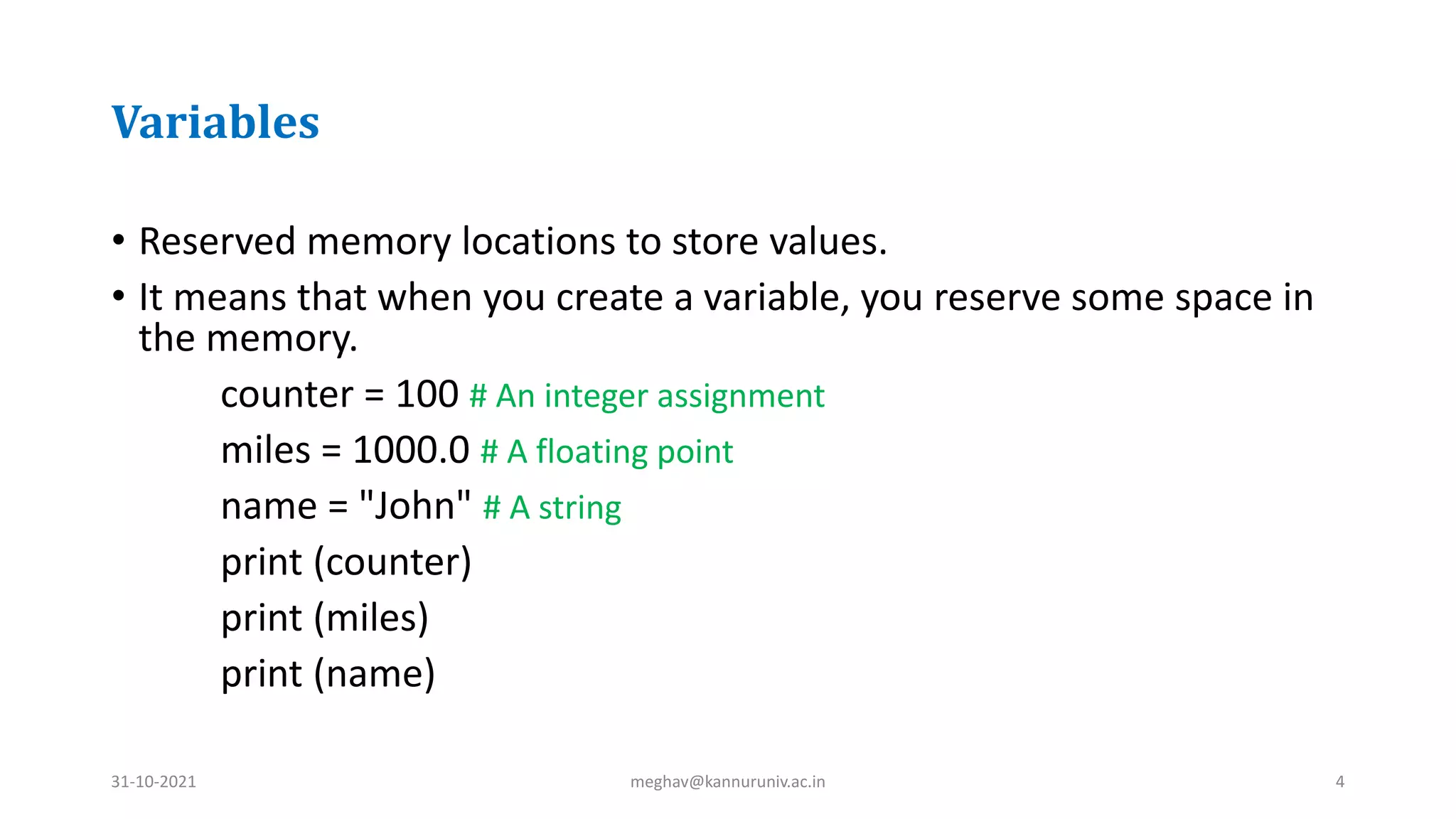 Variables

• Reserved memory locations to store values.
• It means that when you create a variable, you reserve some space in the memory.

counter = 100 # An integer assignment
miles = 1000.0 # A floating point
name = "John" # A string
print (counter)
print (miles)
print (name)

31-10-2021
meghav@kannuruniv.ac.in
4